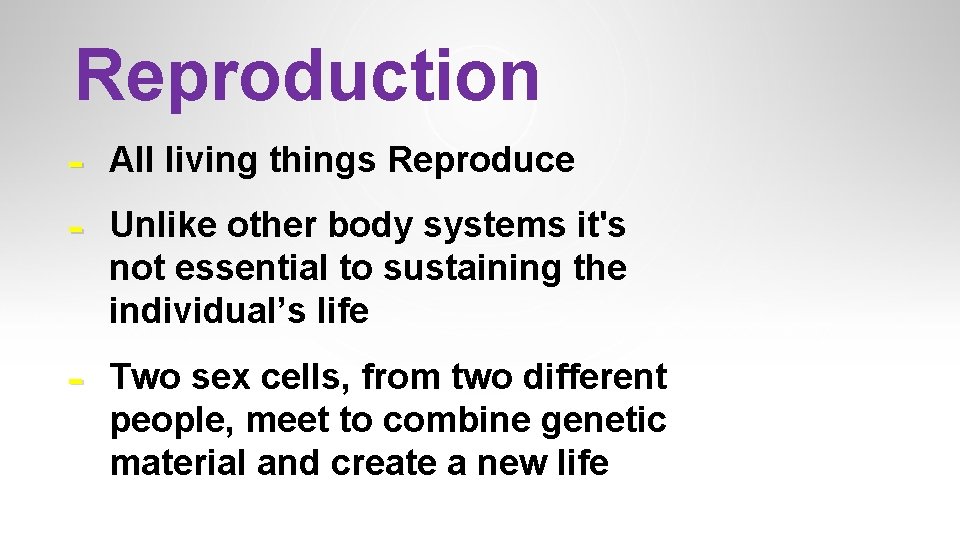 Reproduction

- All living things Reproduce
- Unlike other body systems it's not essential to sustaining the individual’s life
- Two sex cells, from two different people, meet to combine genetic material and create a new life